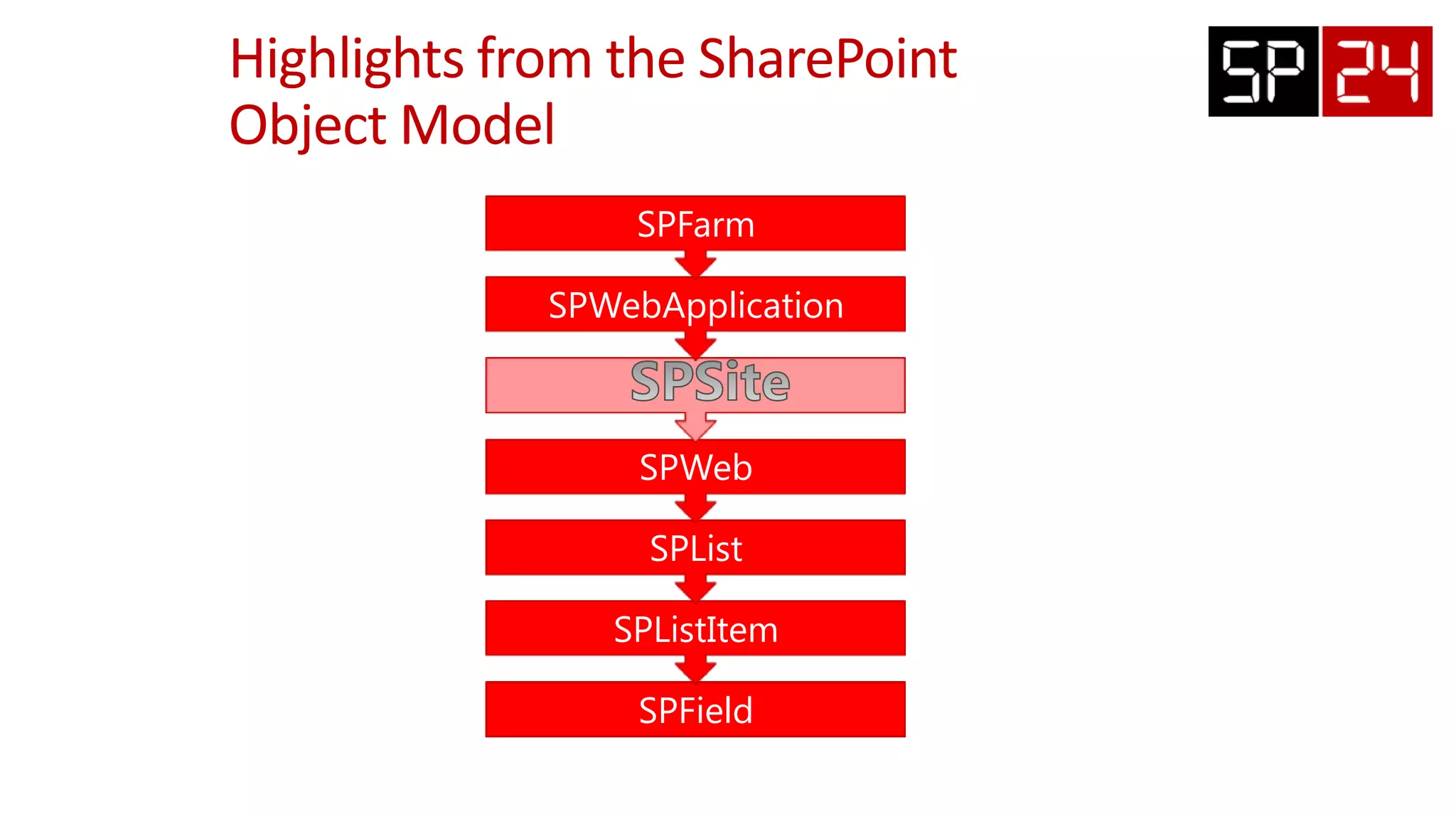 Highlights from the SharePoint Object Model

SP 24

SPFarm

SPWebApplication

SPSite

SPWeb

SPList

SPListItem

SPField